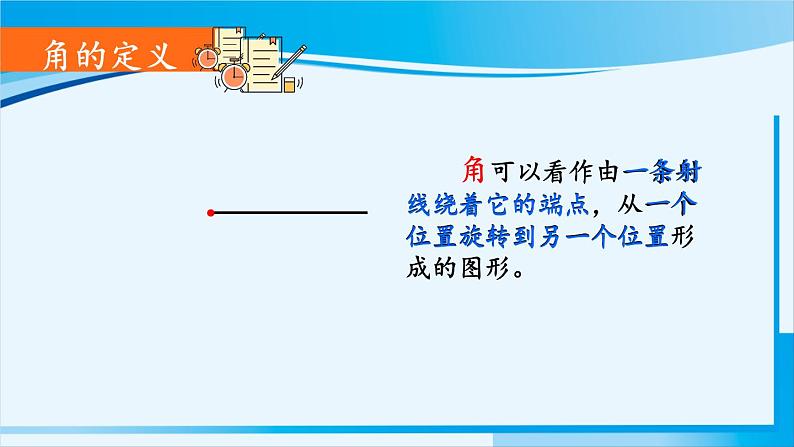 角的定义

角可以看作由一条射线绕着它的端点，从一个位置旋转到另一个位置形成的图形。